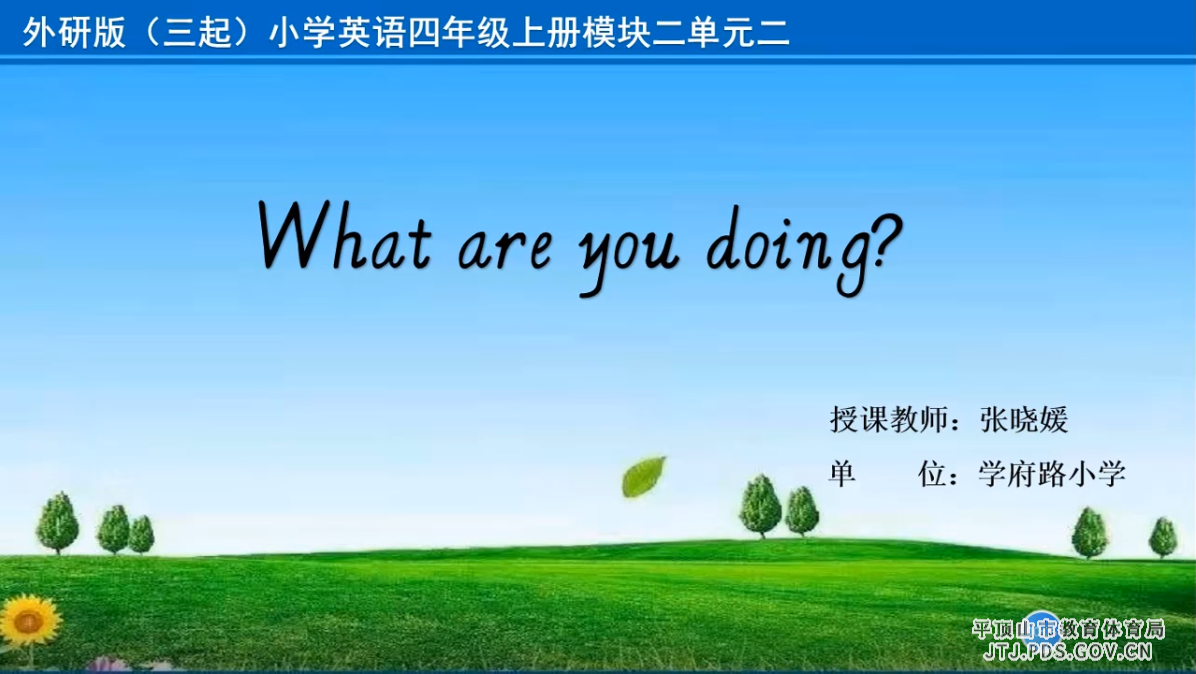 外研版（三起）小学英语四年级上册模块二单元二

What are you doing?

授课教师：张晓媛
单　　位：学府路小学

平顶山市教育体育局
JTJ.PDS.GOV.CN